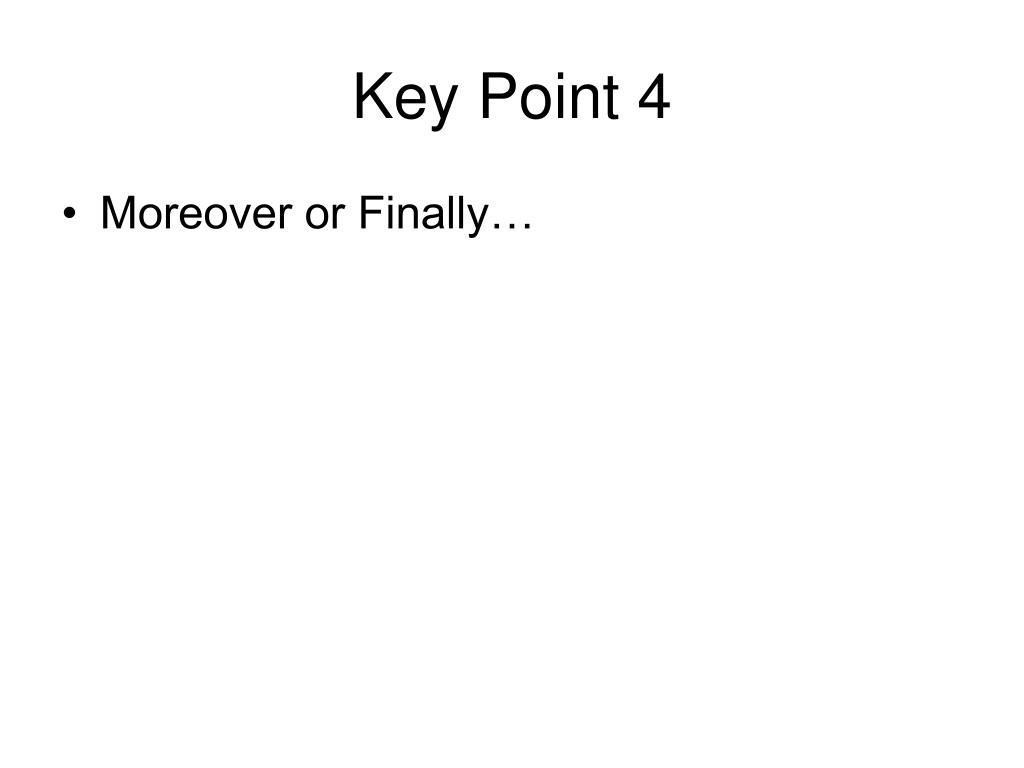 Key Point 4

• Moreover or Finally…